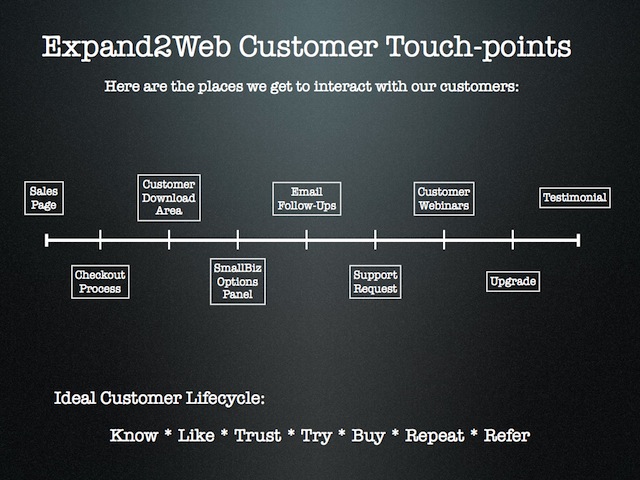 Expand2Web Customer Touch-points

Here are the places we get to interact with our customers:

Sales Page

Checkout Process

Customer Download Area

SmallBiz Options Panel

Email Follow-Ups

Support Request

Customer Webinars

Upgrade

Testimonial

Ideal Customer Lifecycle:

Know * Like * Trust * Try * Buy * Repeat * Refer